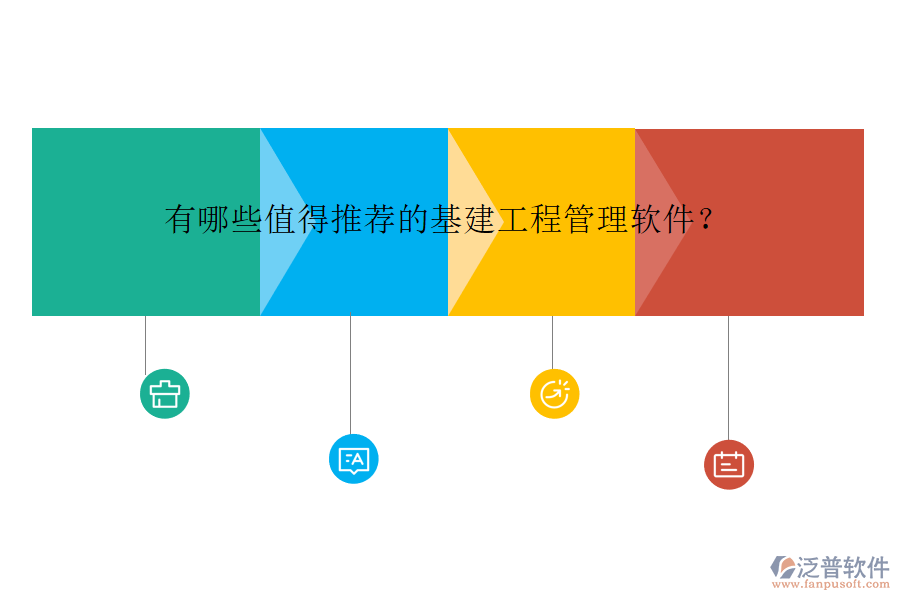 有哪些值得推荐的基建工程管理软件？

泛普软件
www.fanpusoft.com